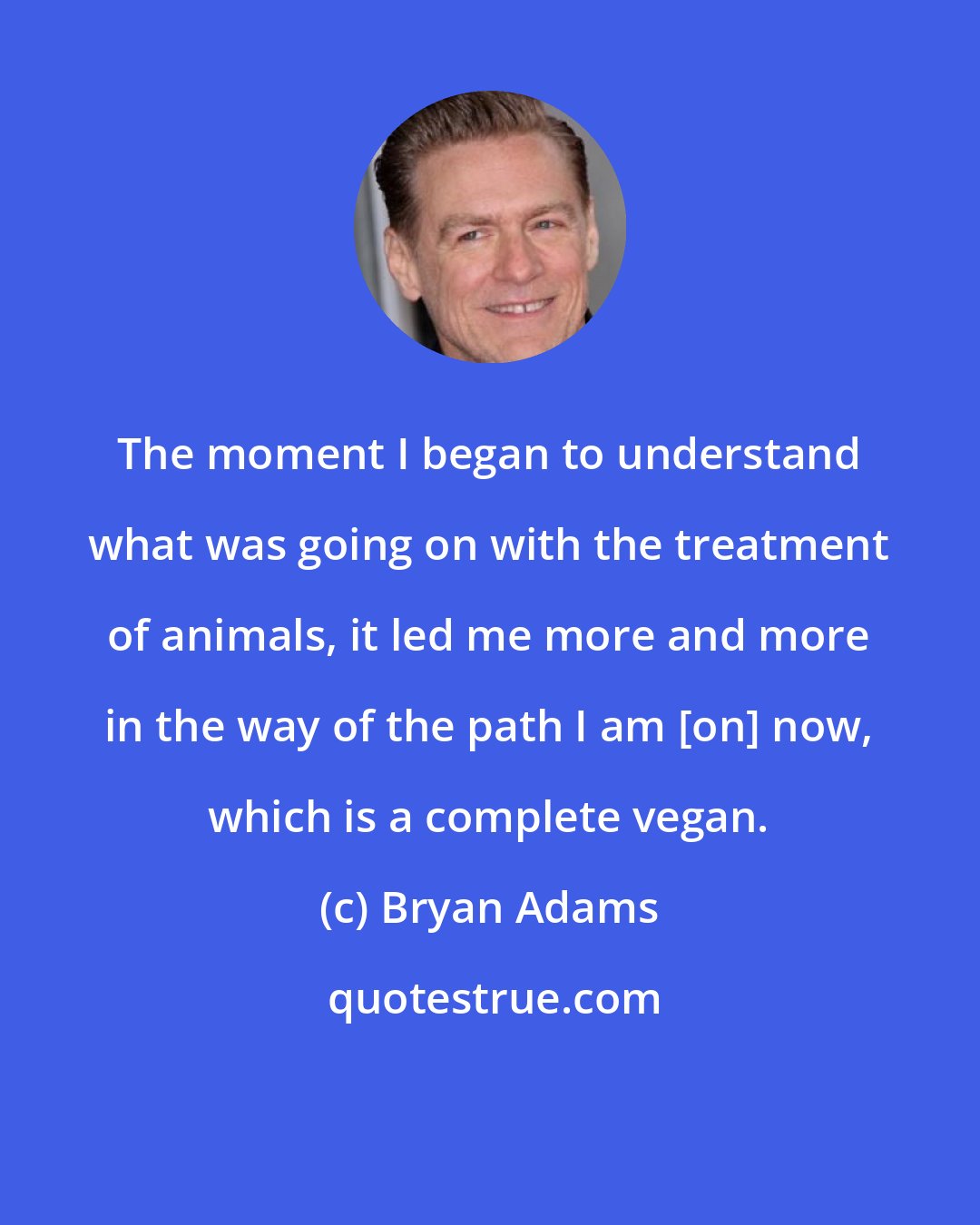 The moment I began to understand what was going on with the treatment of animals, it led me more and more in the way of the path I am [on] now, which is a complete vegan.

(c) Bryan Adams

quotestrue.com